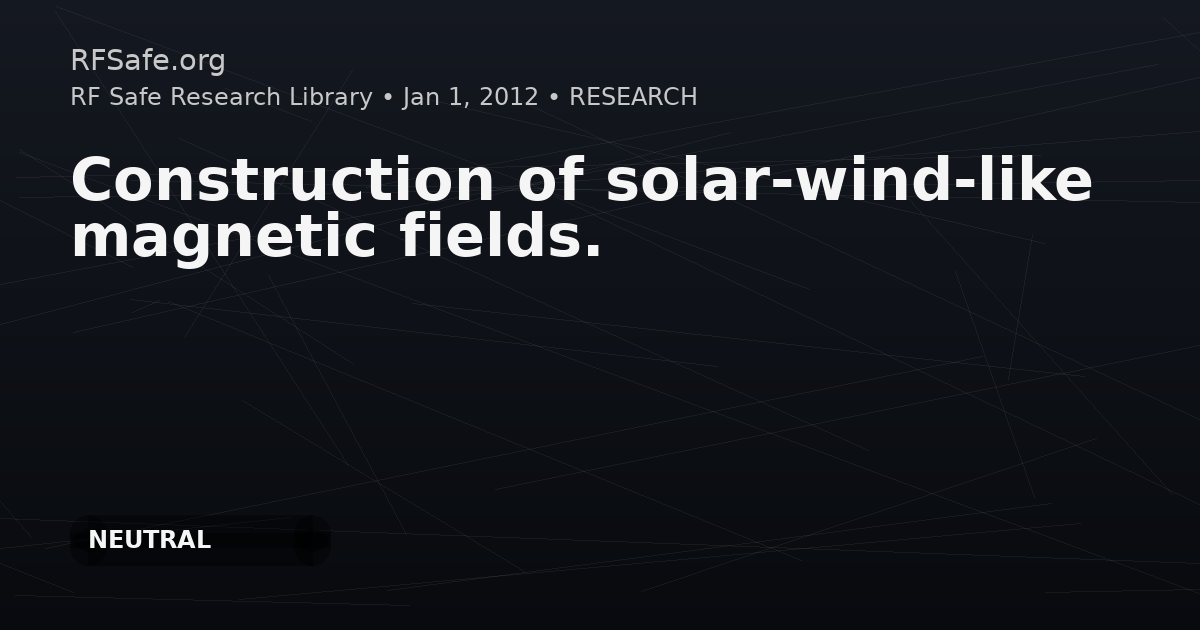 RFSafe.org
RF Safe Research Library • Jan 1, 2012 • RESEARCH

Construction of solar-wind-like magnetic fields.

NEUTRAL